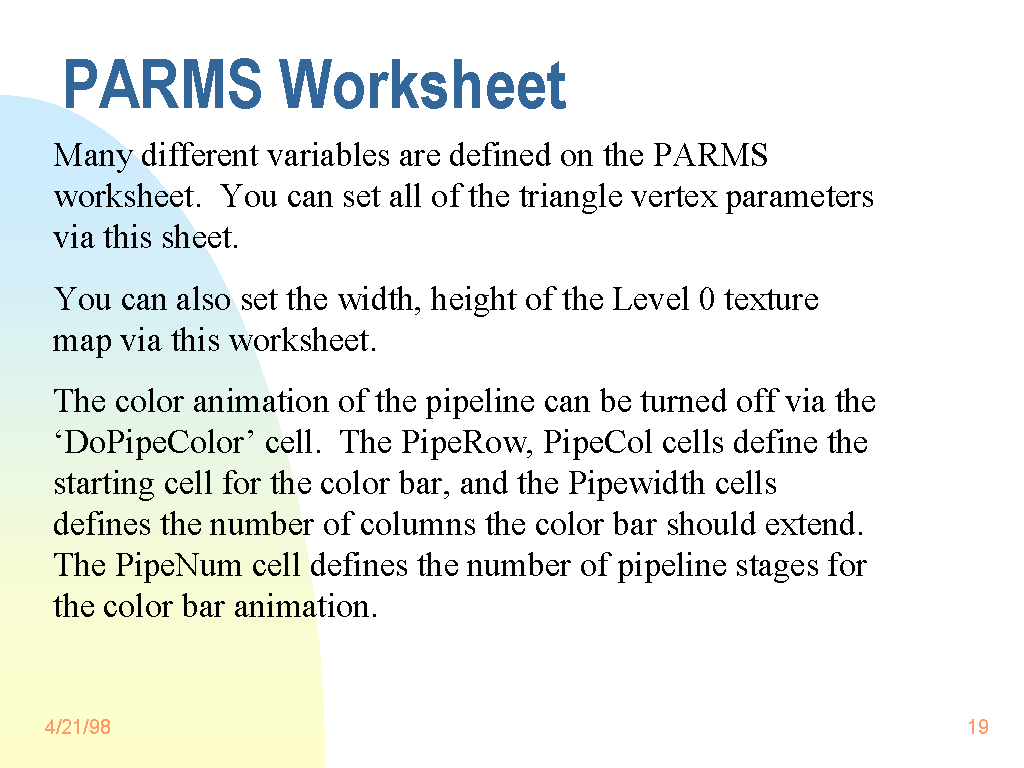 PARMS Worksheet

Many different variables are defined on the PARMS worksheet.  You can set all of the triangle vertex parameters via this sheet.

You can also set the width, height of the Level 0 texture map via this worksheet.

The color animation of the pipeline can be turned off via the ‘DoPipeColor’ cell.  The PipeRow, PipeCol cells define the starting cell for the color bar, and the Pipewidth cells defines the number of columns the color bar should extend.  The PipeNum cell defines the number of pipeline stages for the color bar animation.

4/21/98

19